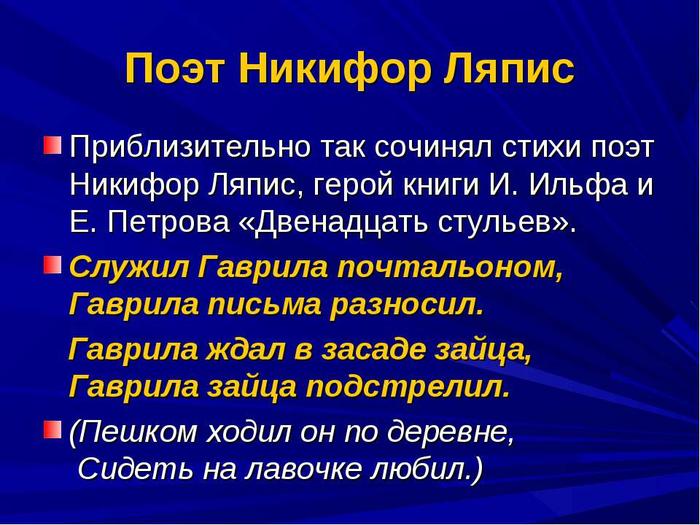 Поэт Никифор Ляпис

Приблизительно так сочинял стихи поэт Никифор Ляпис, герой книги И. Ильфа и Е. Петрова «Двенадцать стульев».

Служил Гаврила почтальоном,
Гаврила письма разносил.

Гаврила ждал в засаде зайца,
Гаврила зайца подстрелил.

(Пешком ходил он по деревне,
Сидеть на лавочке любил.)